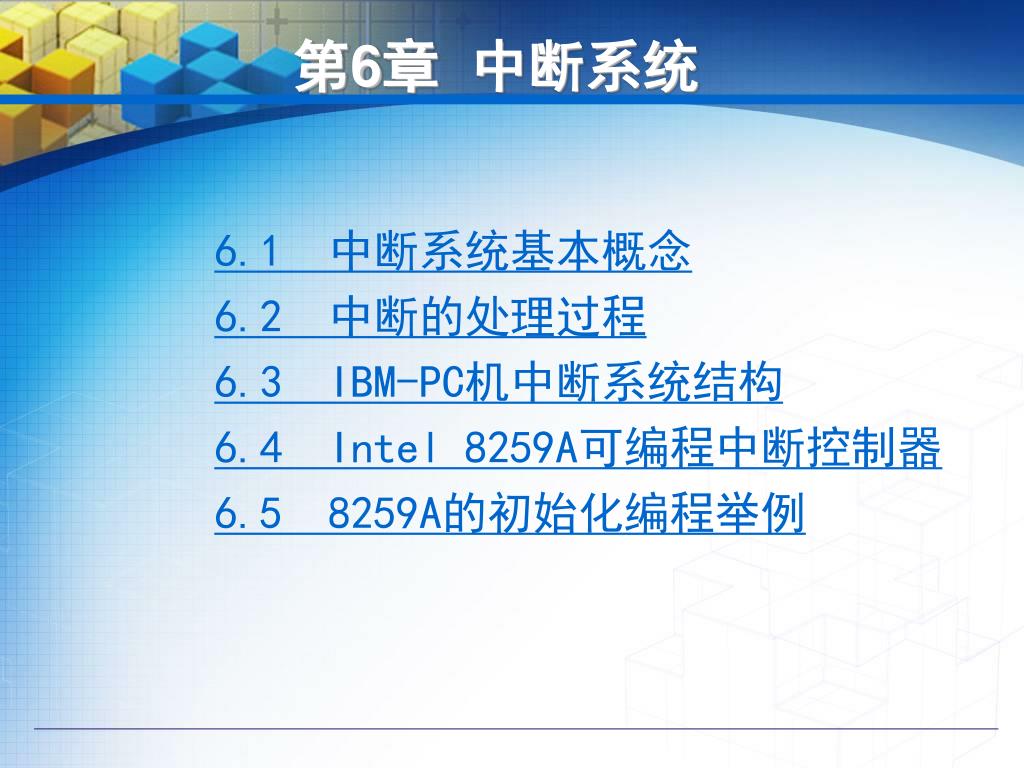 第6章 中断系统

6.1 中断系统基本概念
6.2 中断的处理过程
6.3 IBM-PC机中断系统结构
6.4 Intel 8259A可编程中断控制器
6.5 8259A的初始化编程举例